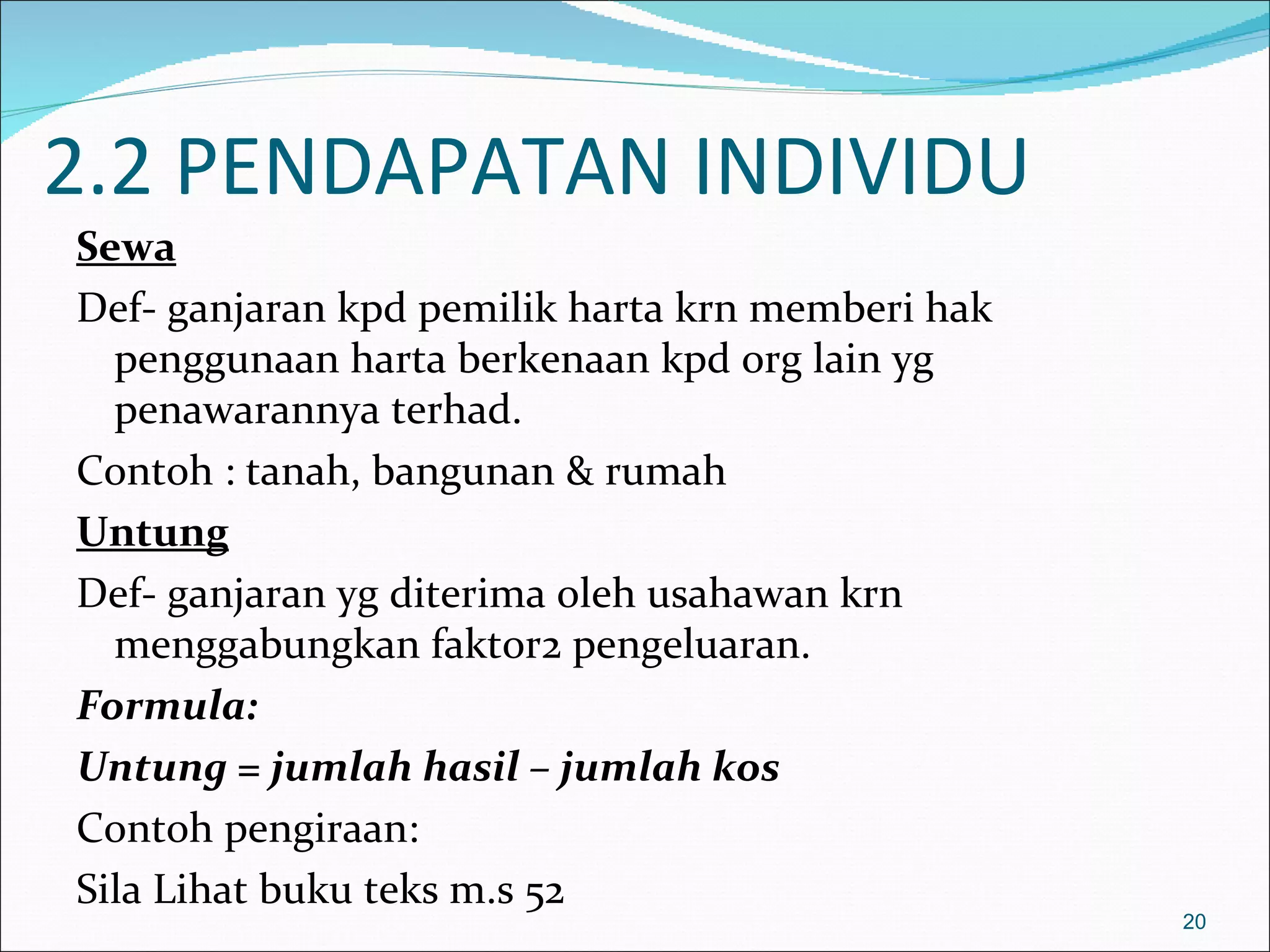 2.2 PENDAPATAN INDIVIDU

Sewa

Def- ganjaran kpd pemilik harta krn memberi hak penggunaan harta berkenaan kpd org lain yg penawarannya terhad.

Contoh : tanah, bangunan & rumah

Untung

Def- ganjaran yg diterima oleh usahawan krn menggabungkan faktor2 pengeluaran.

Formula:

Untung = jumlah hasil – jumlah kos

Contoh pengiraan:

Sila Lihat buku teks m.s 52

20